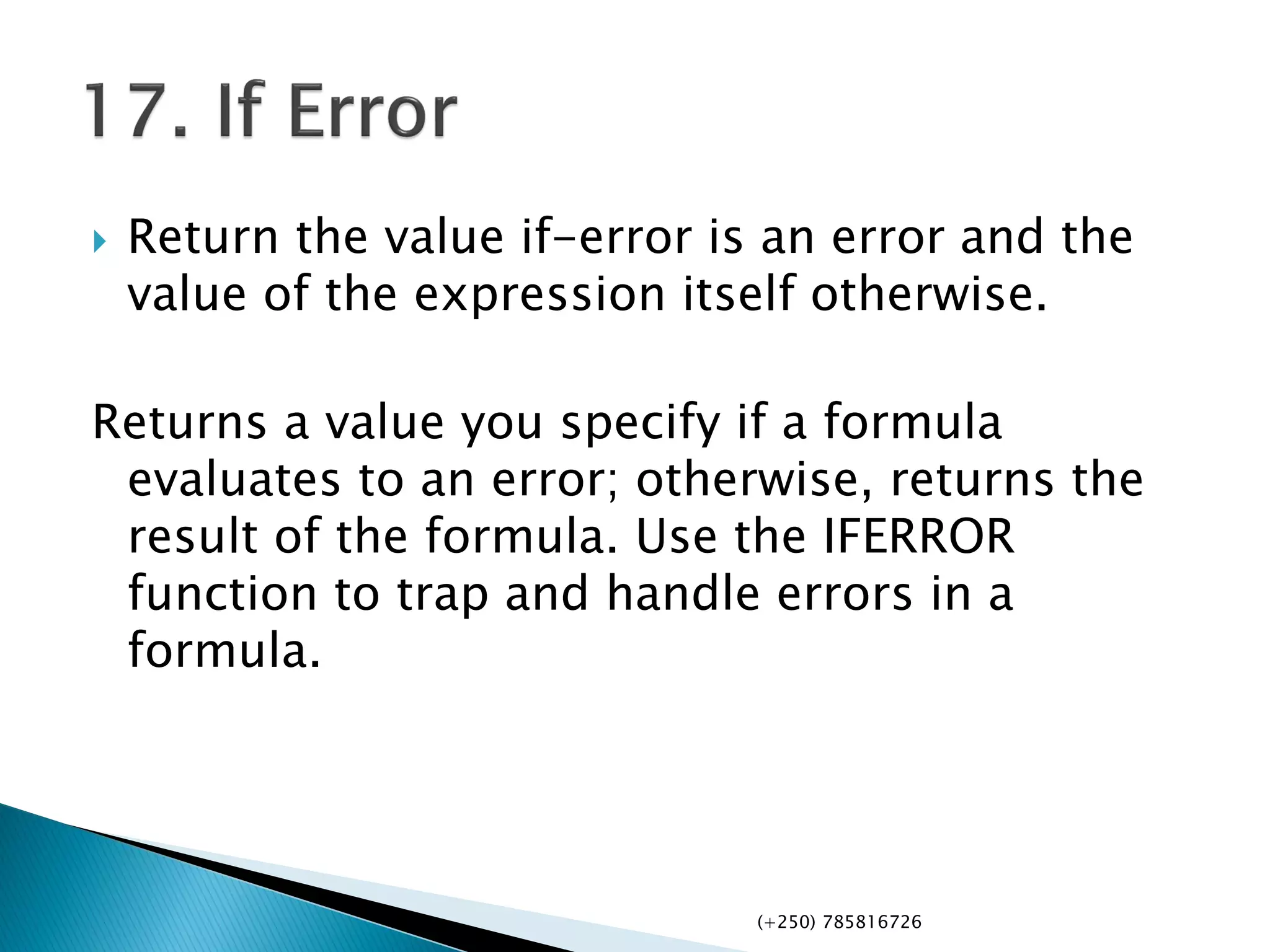 17. If Error

Return the value if-error is an error and the value of the expression itself otherwise.

Returns a value you specify if a formula evaluates to an error; otherwise, returns the result of the formula. Use the IFERROR function to trap and handle errors in a formula.

(+250) 785816726